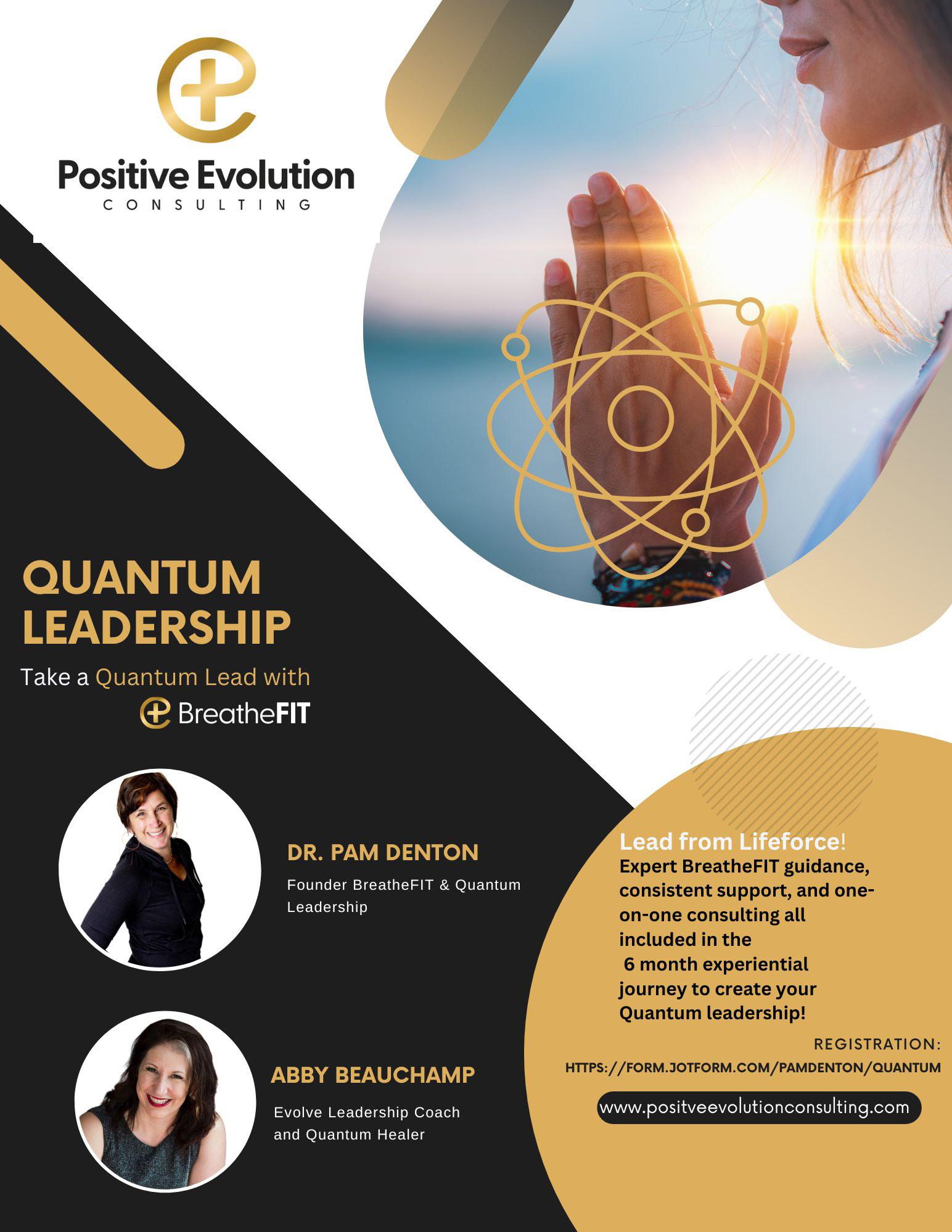 Positive Evolution
CONSULTING

QUANTUM LEADERSHIP

Take a Quantum Lead with

BreatheFIT

DR. PAM DENTON

Founder BreatheFIT & Quantum Leadership

ABBY BEAUCHAMP

Evolve Leadership Coach and Quantum Healer

Lead from Lifeforce!
Expert BreatheFIT guidance, consistent support, and one-on-one consulting all included in the
6 month experiential journey to create your Quantum leadership!

REGISTRATION:
HTTPS://FORM.JOTFORM.COM/PAMDENTON/QUANTUM

www.positveevolutionconsulting.com